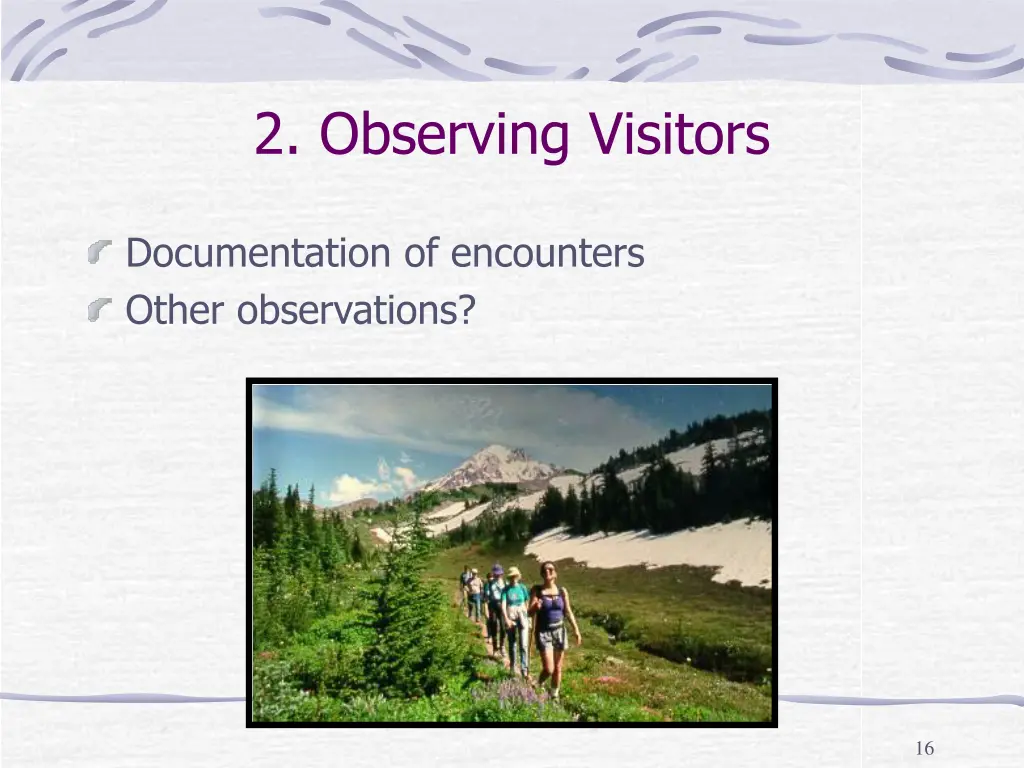 2. Observing Visitors

Documentation of encounters
Other observations?

16